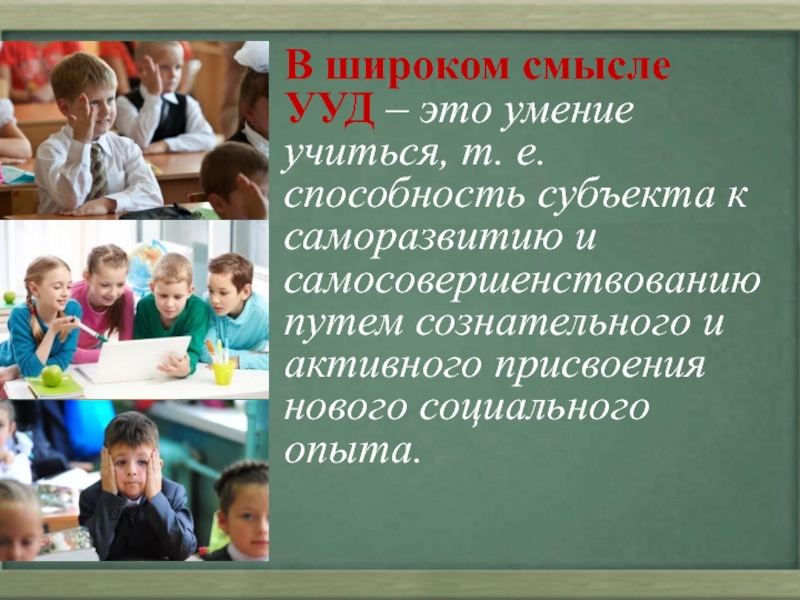 В широком смысле УУД – это умение учиться, т. е. способность субъекта к саморазвитию и самосовершенствованию путем сознательного и активного присвоения нового социального опыта.